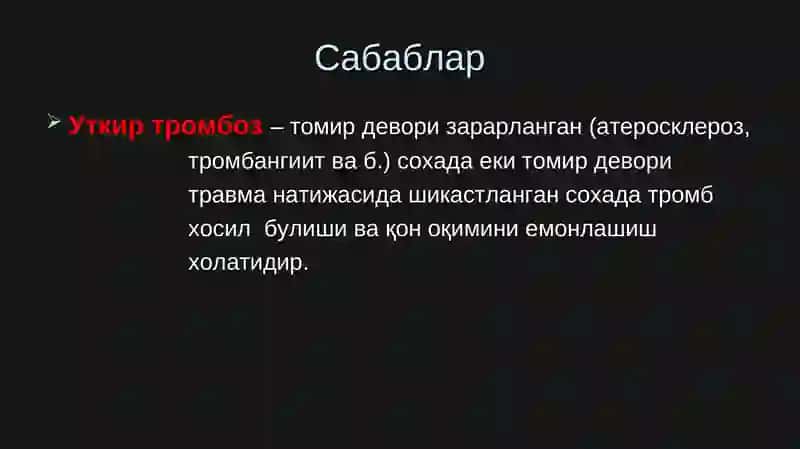 Сабаблар

➢ Уткир тромбоз – томир девори зарарланган (атеросклероз, тромбангиит ва б.) сохада еки томир девори травма натижасида шикастланган сохада тромб хосил булиши ва қон оқимини емонлашиш холатидир.